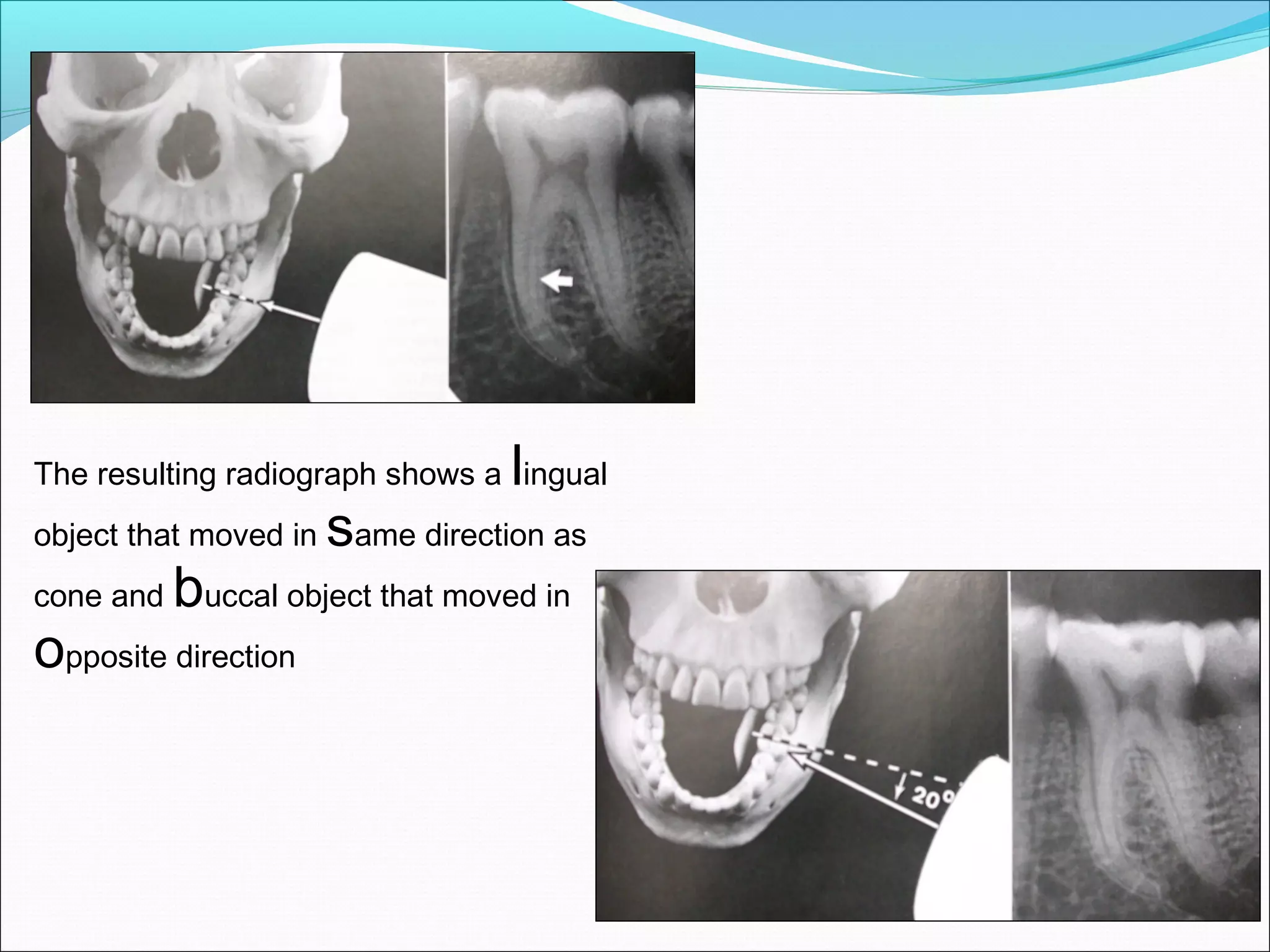 The resulting radiograph shows a lingual object that moved in same direction as cone and buccal object that moved in opposite direction

20°